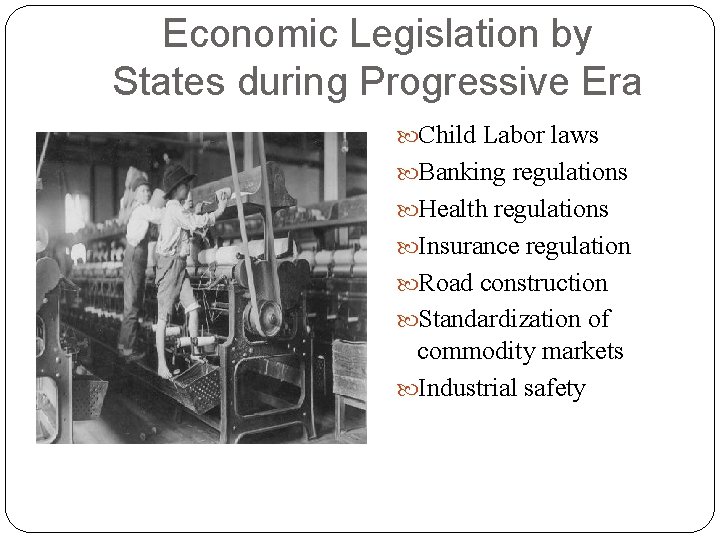 Economic Legislation by States during Progressive Era

Child Labor laws
Banking regulations
Health regulations
Insurance regulation
Road construction
Standardization of commodity markets
Industrial safety